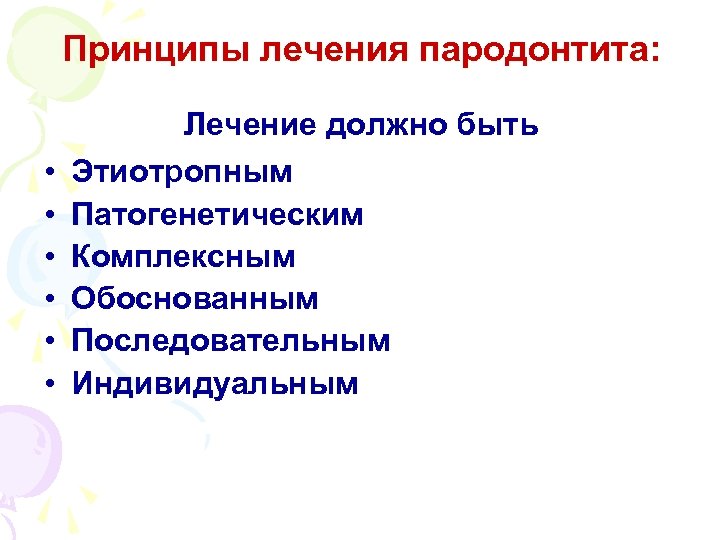 Принципы лечения пародонтита:

Лечение должно быть

• Этиотропным
• Патогенетическим
• Комплексным
• Обоснованным
• Последовательным
• Индивидуальным